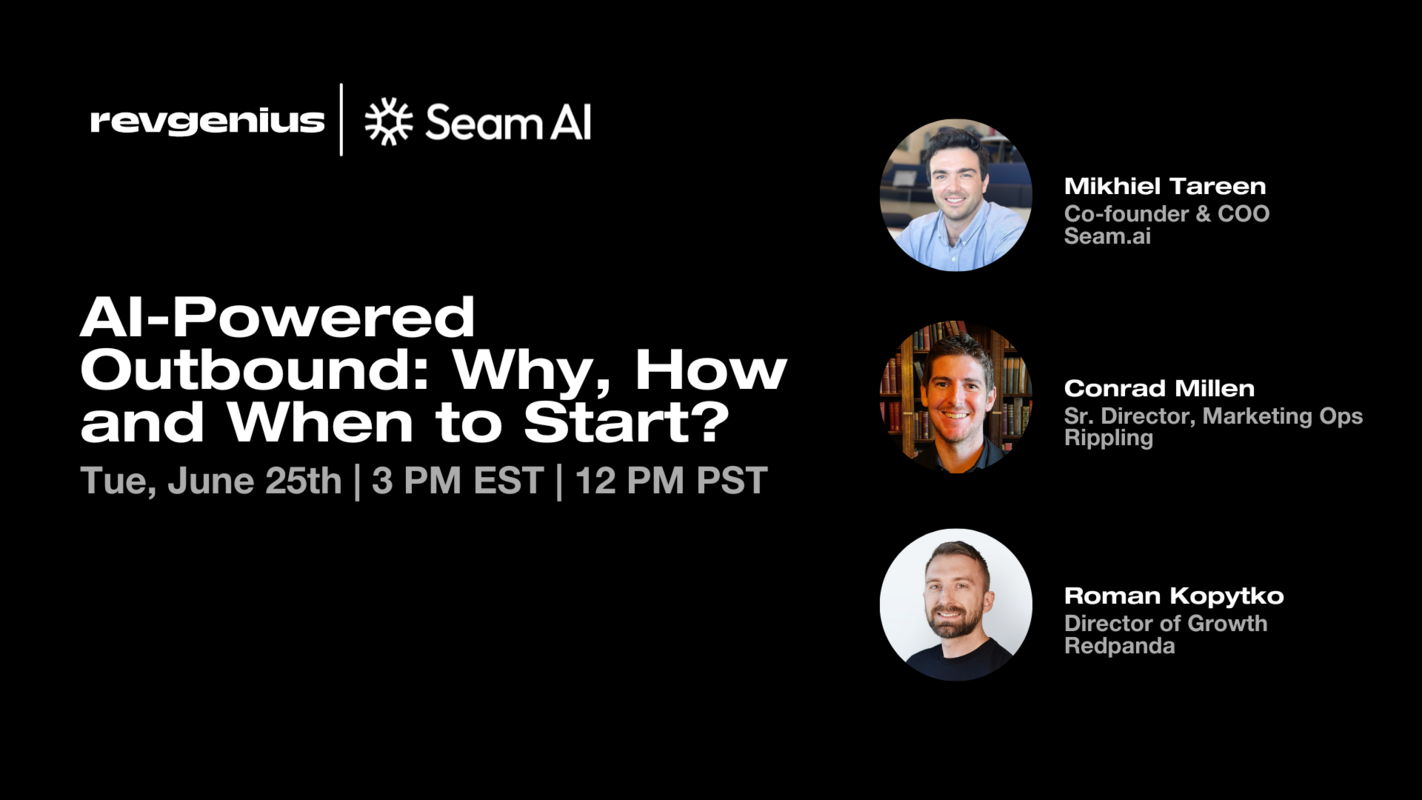 revgenius | Seam AI

AI-Powered Outbound: Why, How and When to Start?

Tue, June 25th | 3 PM EST | 12 PM PST

Mikhiel Tareen
Co-founder & COO
Seam.ai

Conrad Millen
Sr. Director, Marketing Ops
Rippling

Roman Kopytko
Director of Growth
Redpanda